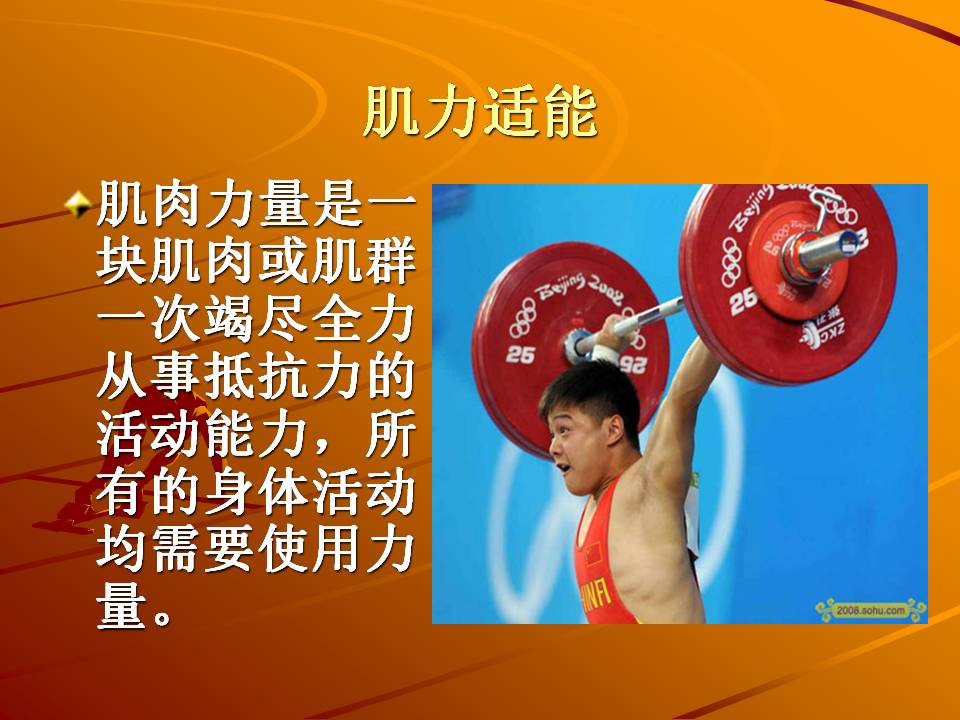 肌力适能

肌肉力量是一块肌肉或肌群一次竭尽全力从事抵抗力的活动能力，所有的身体活动均需要使用力量。

Beijing 2008
25
Beijing 2008
25
ZKC
CHINA
2008.sohu.com